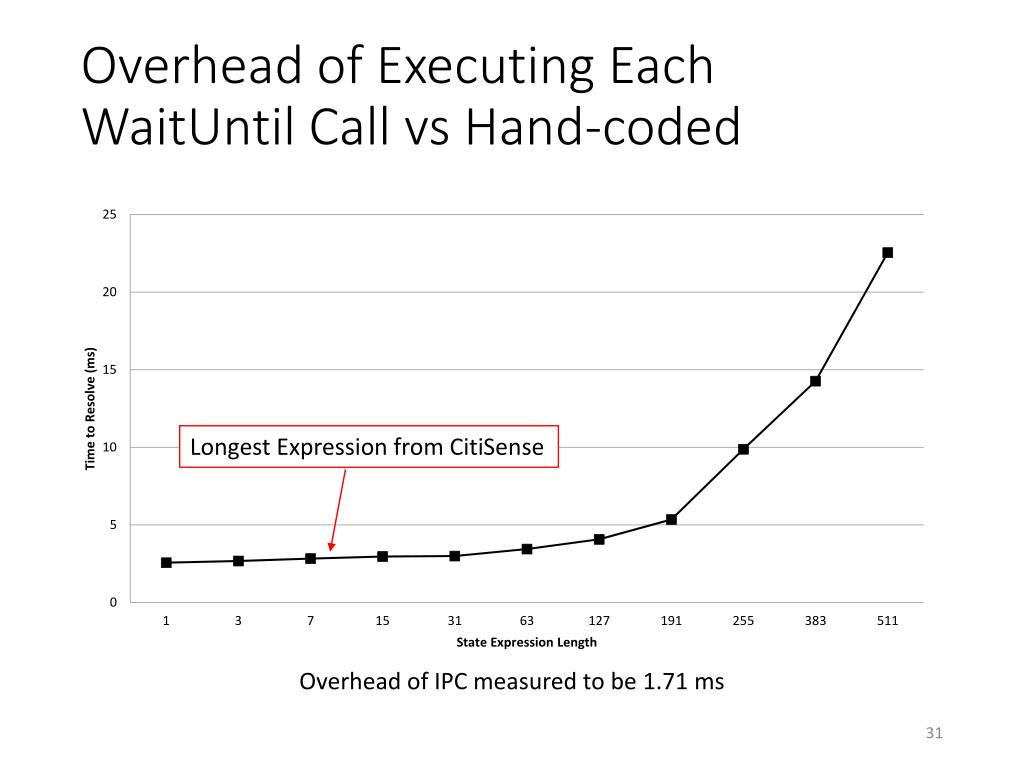 Overhead of Executing Each WaitUntil Call vs Hand-coded

25
20
15
10
5
0

Time to Resolve (ms)

Longest Expression from CitiSense

1 3 7 15 31 63 127 191 255 383 511

State Expression Length

Overhead of IPC measured to be 1.71 ms

31